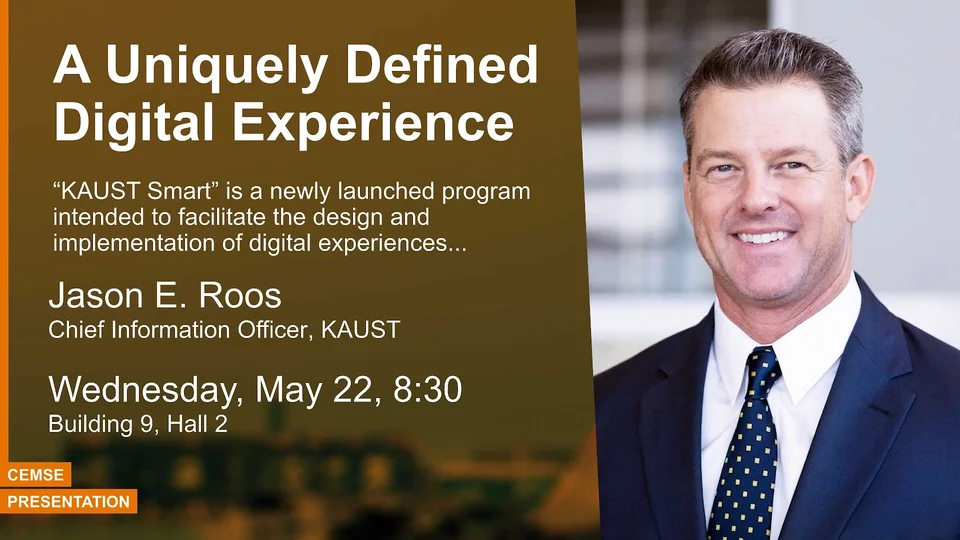 A Uniquely Defined Digital Experience

“KAUST Smart” is a newly launched program intended to facilitate the design and implementation of digital experiences...

Jason E. Roos
Chief Information Officer, KAUST

Wednesday, May 22, 8:30
Building 9, Hall 2

CEMSE
PRESENTATION